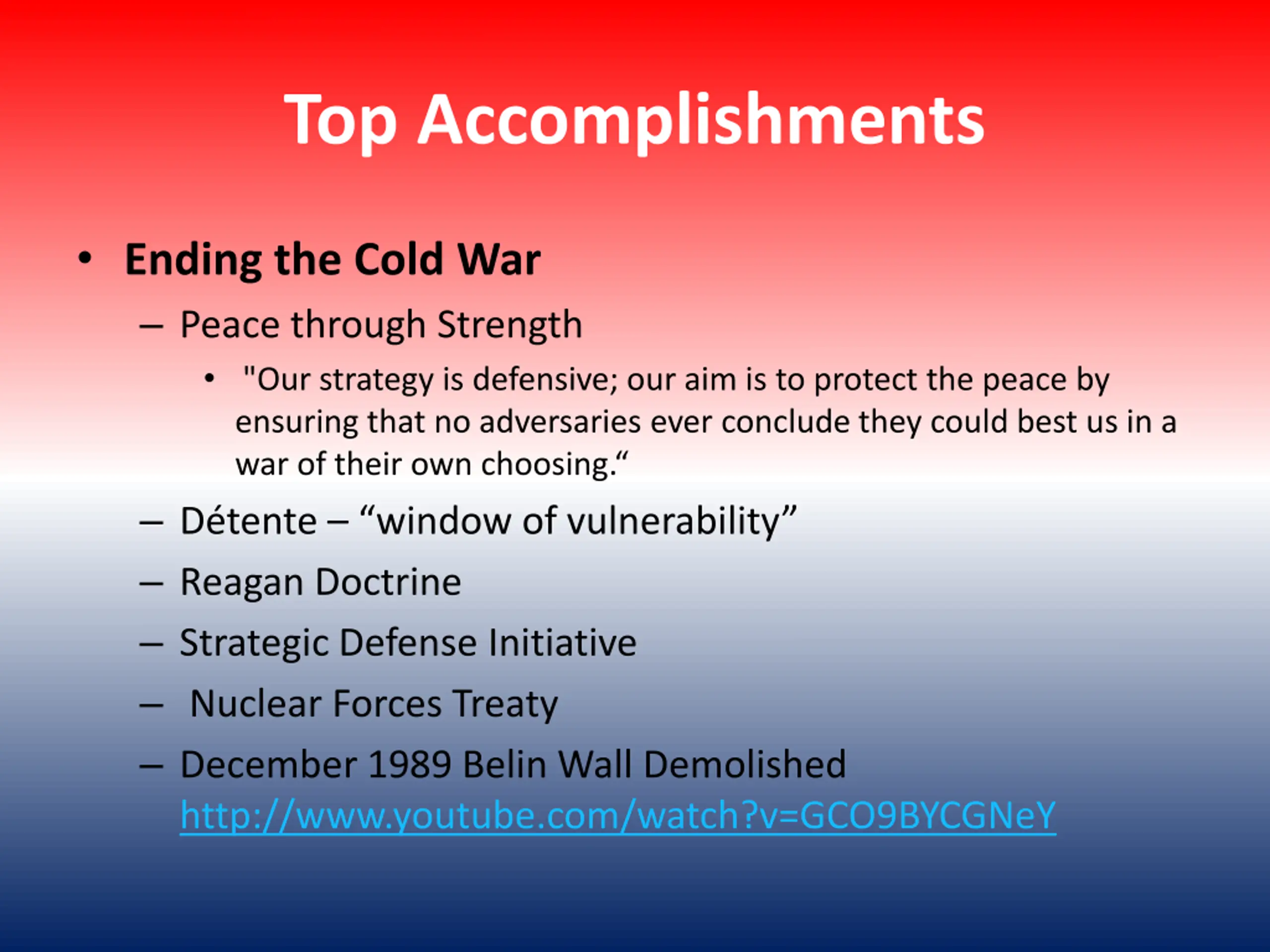 Top Accomplishments

• Ending the Cold War
– Peace through Strength
• "Our strategy is defensive; our aim is to protect the peace by ensuring that no adversaries ever conclude they could best us in a war of their own choosing.“
– Détente – “window of vulnerability”
– Reagan Doctrine
– Strategic Defense Initiative
– Nuclear Forces Treaty
– December 1989 Belin Wall Demolished http://www.youtube.com/watch?v=GCO9BYCGNeY